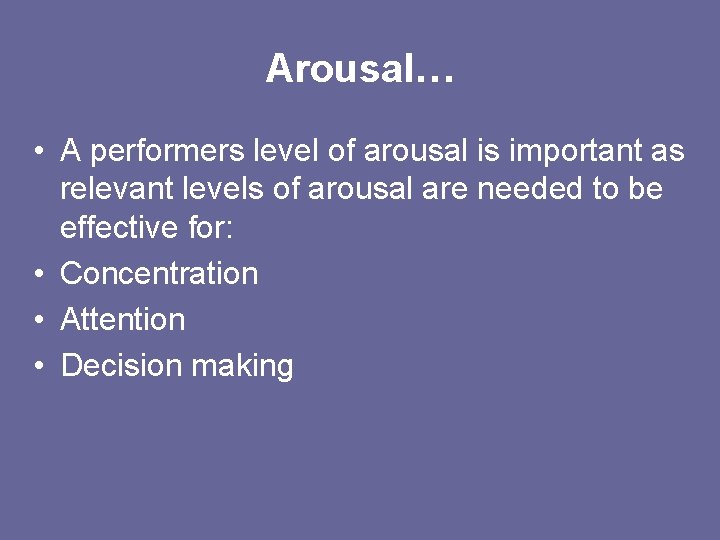 Arousal…

• A performers level of arousal is important as relevant levels of arousal are needed to be effective for:
• Concentration
• Attention
• Decision making